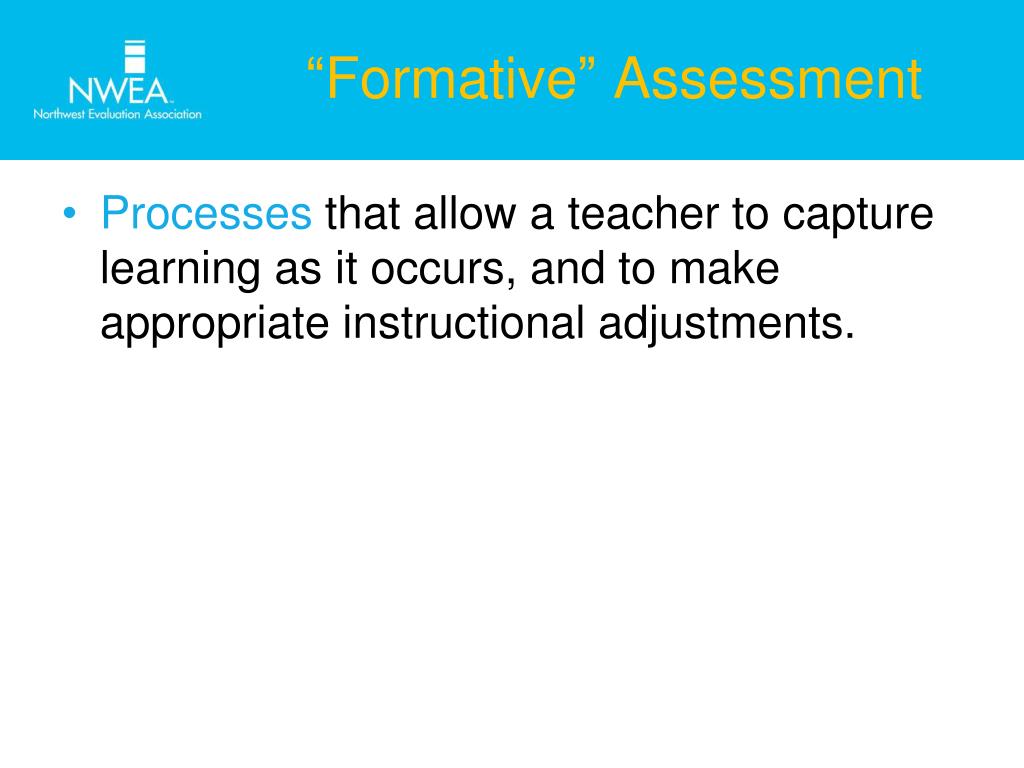 NWEA
Northwest Evaluation Association

“Formative” Assessment

• Processes that allow a teacher to capture learning as it occurs, and to make appropriate instructional adjustments.